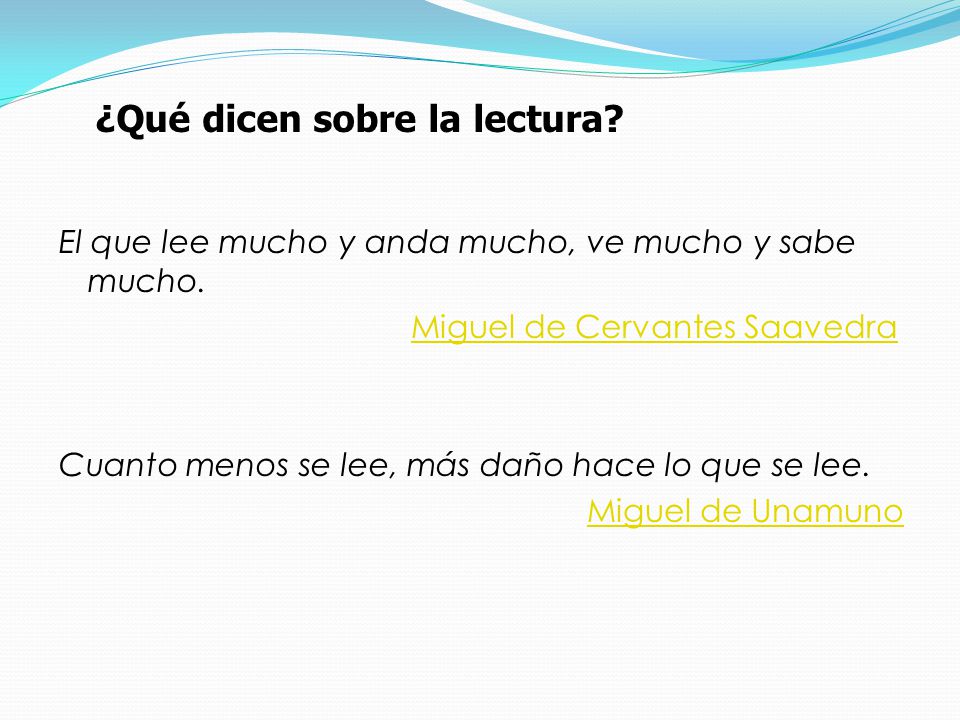 ¿Qué dicen sobre la lectura?

El que lee mucho y anda mucho, ve mucho y sabe mucho.

Miguel de Cervantes Saavedra

Cuanto menos se lee, más daño hace lo que se lee.

Miguel de Unamuno